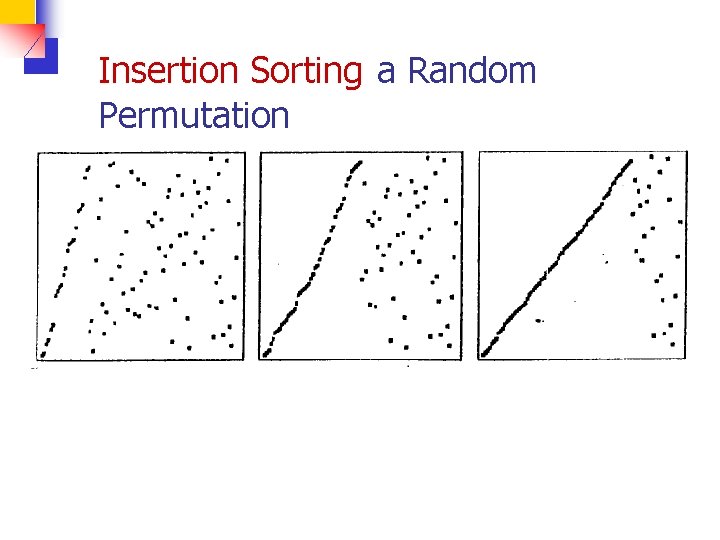 Insertion Sorting a Random Permutation